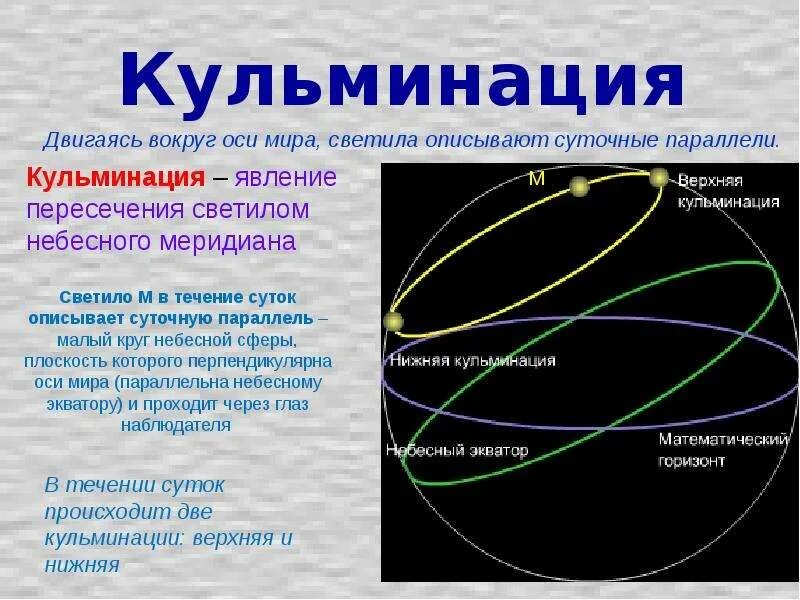 Кульминация

Двигаясь вокруг оси мира, светила описывают суточные параллели.

Кульминация – явление пересечения светилом небесного меридиана

Светило М в течение суток описывает суточную параллель – малый круг небесной сферы, плоскость которого перпендикулярна оси мира (параллельна небесному экватору) и проходит через глаз наблюдателя

В течении суток происходит две кульминации: верхняя и нижняя

М

Верхняя кульминация

Нижняя кульминация

Небесный экватор

Математический горизонт